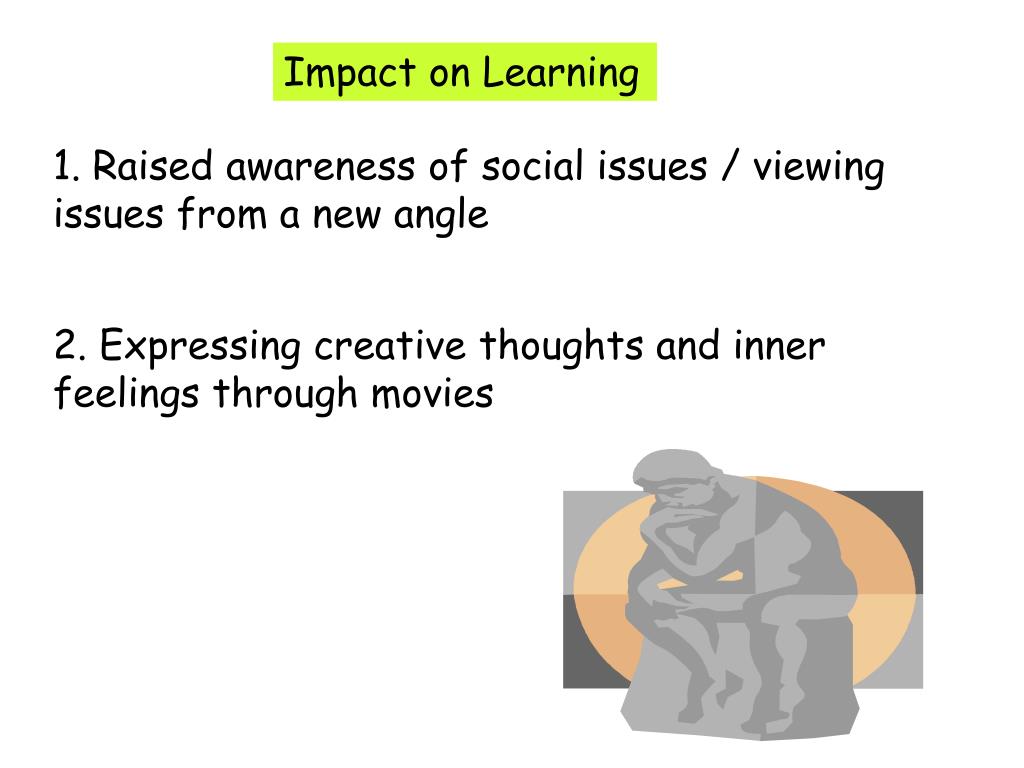 Impact on Learning

1. Raised awareness of social issues / viewing issues from a new angle

2. Expressing creative thoughts and inner feelings through movies